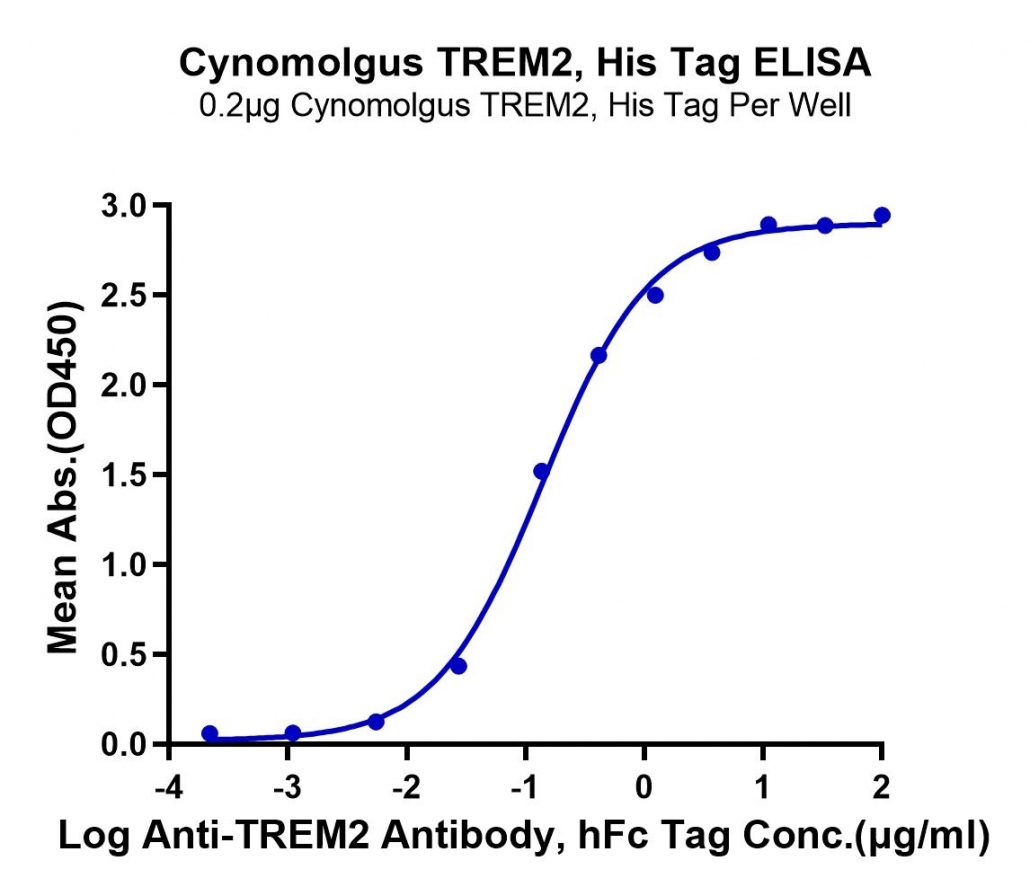 Cynomolgus TREM2, His Tag ELISA
0.2μg Cynomolgus TREM2, His Tag Per Well

Mean Abs.(OD450)

3.0
2.5
2.0
1.5
1.0
0.5
0.0

-4
-3
-2
-1
0
1
2

Log Anti-TREM2 Antibody, hFc Tag Conc.(μg/ml)